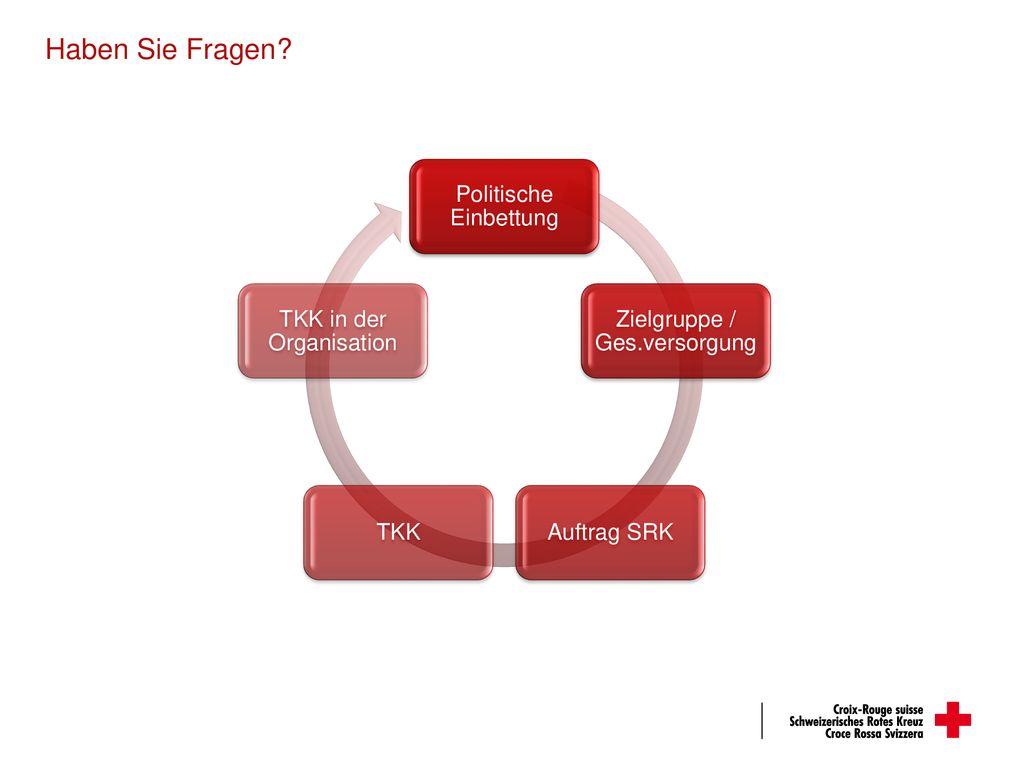 Haben Sie Fragen?

Politische Einbettung

Zielgruppe / Ges.versorgung

Auftrag SRK

TKK

TKK in der Organisation

Croix-Rouge suisse
Schweizerisches Rotes Kreuz
Croce Rossa Svizzera